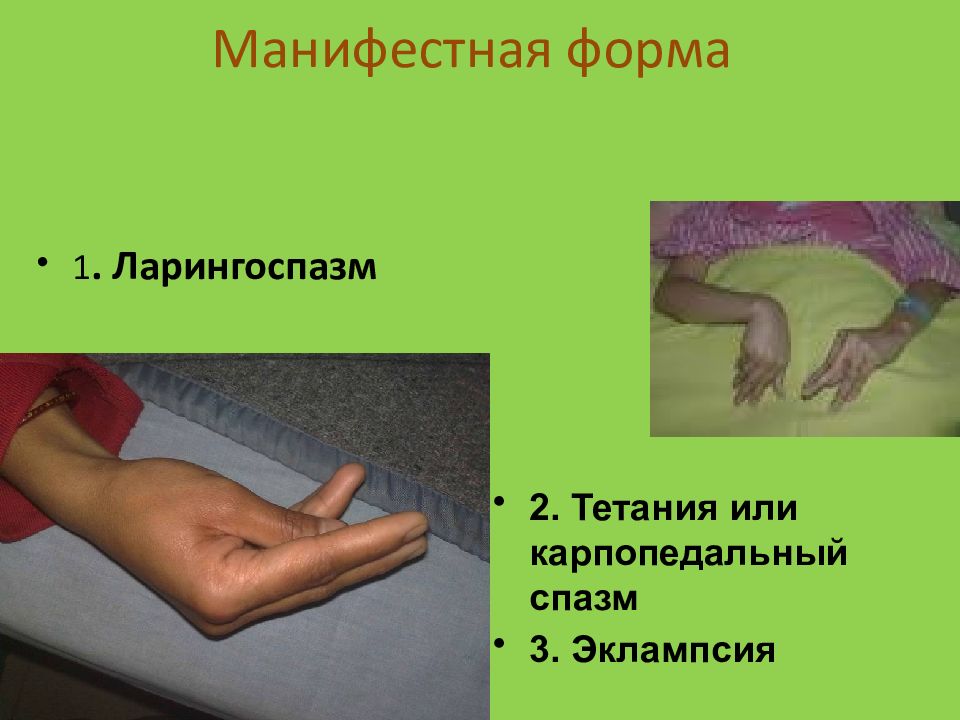 Манифестная форма

• 1. Ларингоспазм

• 2. Тетания или карпопедальный спазм

• 3. Эклампсия